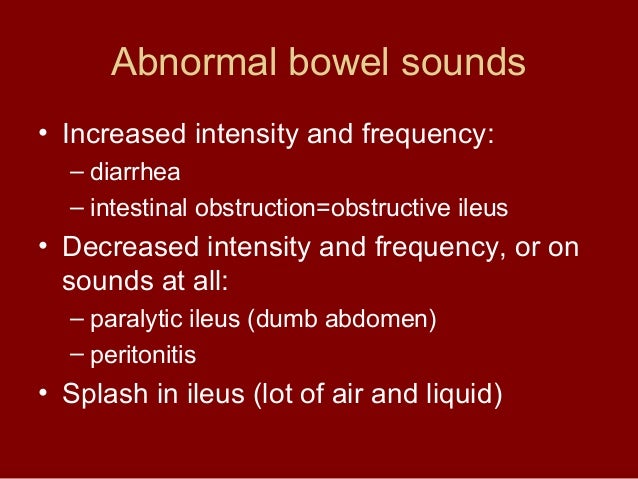 Abnormal bowel sounds

• Increased intensity and frequency:
– diarrhea
– intestinal obstruction=obstructive ileus

• Decreased intensity and frequency, or on sounds at all:
– paralytic ileus (dumb abdomen)
– peritonitis

• Splash in ileus (lot of air and liquid)